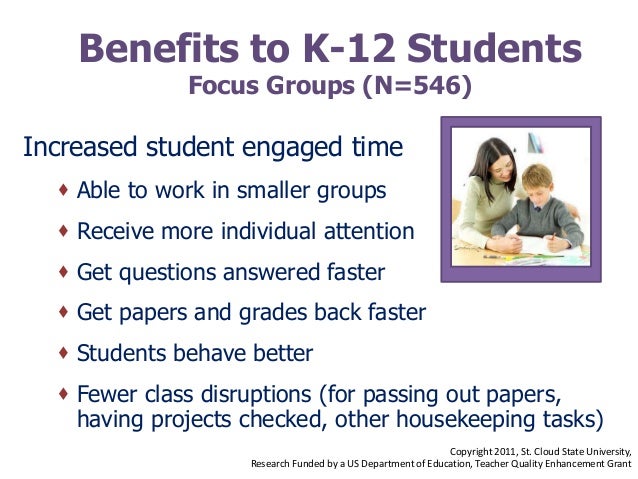 Benefits to K-12 Students
Focus Groups (N=546)

Increased student engaged time

♦ Able to work in smaller groups

♦ Receive more individual attention

♦ Get questions answered faster

♦ Get papers and grades back faster

♦ Students behave better

♦ Fewer class disruptions (for passing out papers, having projects checked, other housekeeping tasks)

Copyright 2011, St. Cloud State University,
Research Funded by a US Department of Education, Teacher Quality Enhancement Grant